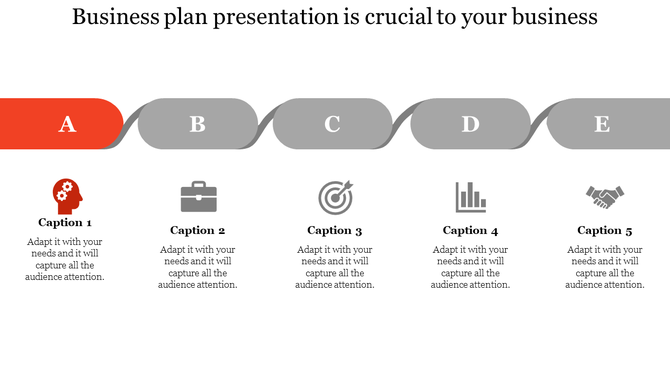 Business plan presentation is crucial to your business

A

B

C

D

E

Caption 1

Adapt it with your needs and it will capture all the audience attention.

Caption 2

Adapt it with your needs and it will capture all the audience attention.

Caption 3

Adapt it with your needs and it will capture all the audience attention.

Caption 4

Adapt it with your needs and it will capture all the audience attention.

Caption 5

Adapt it with your needs and it will capture all the audience attention.